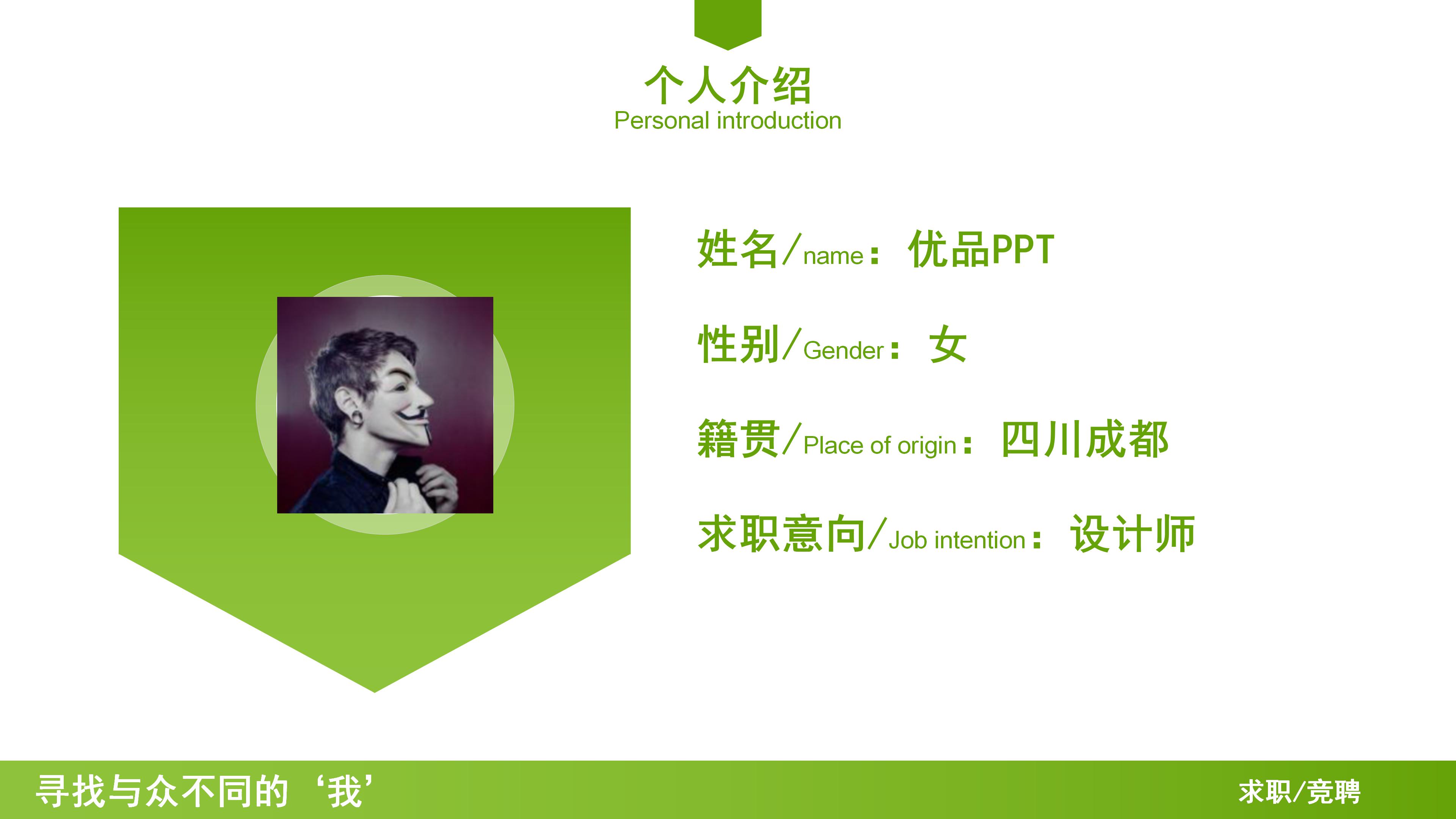 个人介绍
Personal introduction

姓名/name： 优品PPT

性别/Gender： 女

籍贯/Place of origin： 四川成都

求职意向/Job intention： 设计师

寻找与众不同的‘我’

求职/竞聘